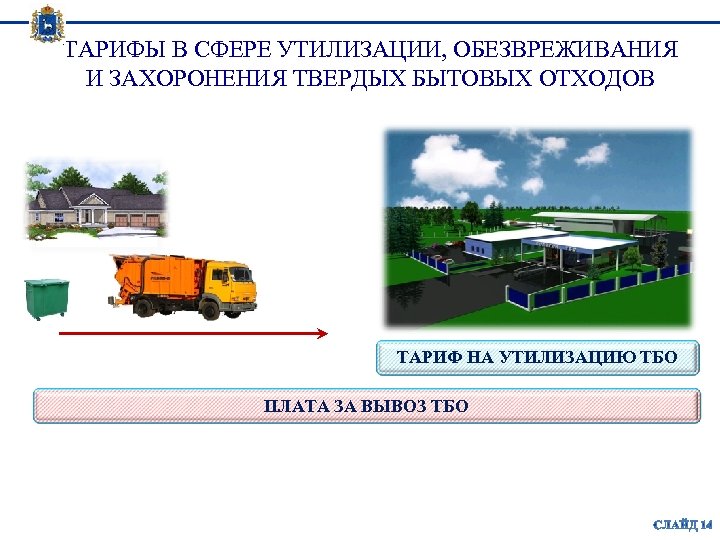 ТАРИФЫ В СФЕРЕ УТИЛИЗАЦИИ, ОБЕЗВРЕЖИВАНИЯ И ЗАХОРОНЕНИЯ ТВЕРДЫХ БЫТОВЫХ ОТХОДОВ

ТАРИФ НА УТИЛИЗАЦИЮ ТБО

ПЛАТА ЗА ВЫВОЗ ТБО

СЛАЙД 14